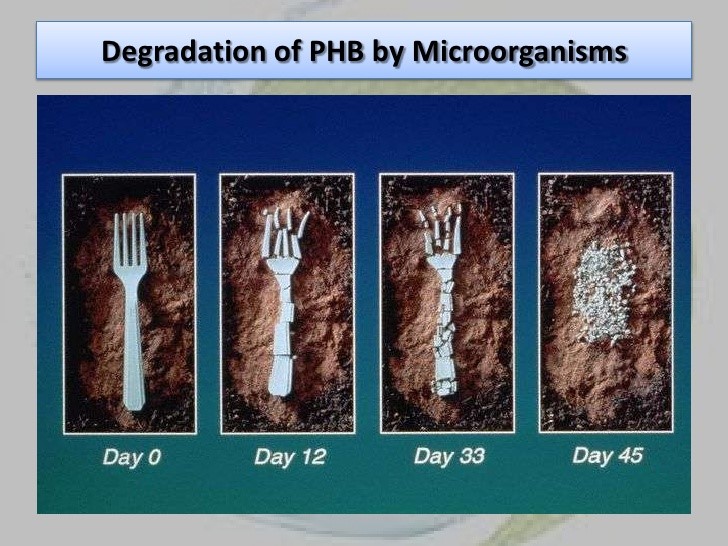 Degradation of PHB by Microorganisms

Day 0

Day 12

Day 33

Day 45